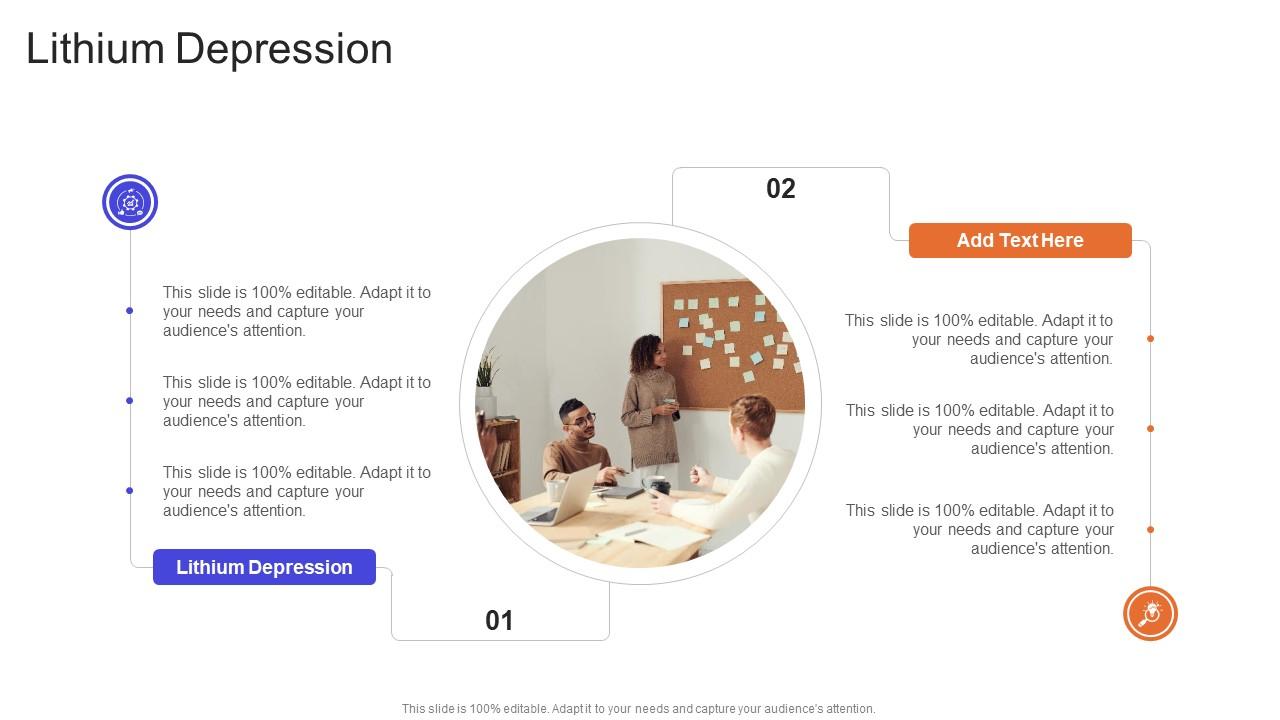 Lithium Depression

This slide is 100% editable. Adapt it to your needs and capture your audience's attention.

This slide is 100% editable. Adapt it to your needs and capture your audience's attention.

This slide is 100% editable. Adapt it to your needs and capture your audience's attention.

Lithium Depression

01

02

Add Text Here

This slide is 100% editable. Adapt it to your needs and capture your audience's attention.

This slide is 100% editable. Adapt it to your needs and capture your audience's attention.

This slide is 100% editable. Adapt it to your needs and capture your audience's attention.

This slide is 100% editable. Adapt it to your needs and capture your audience's attention.